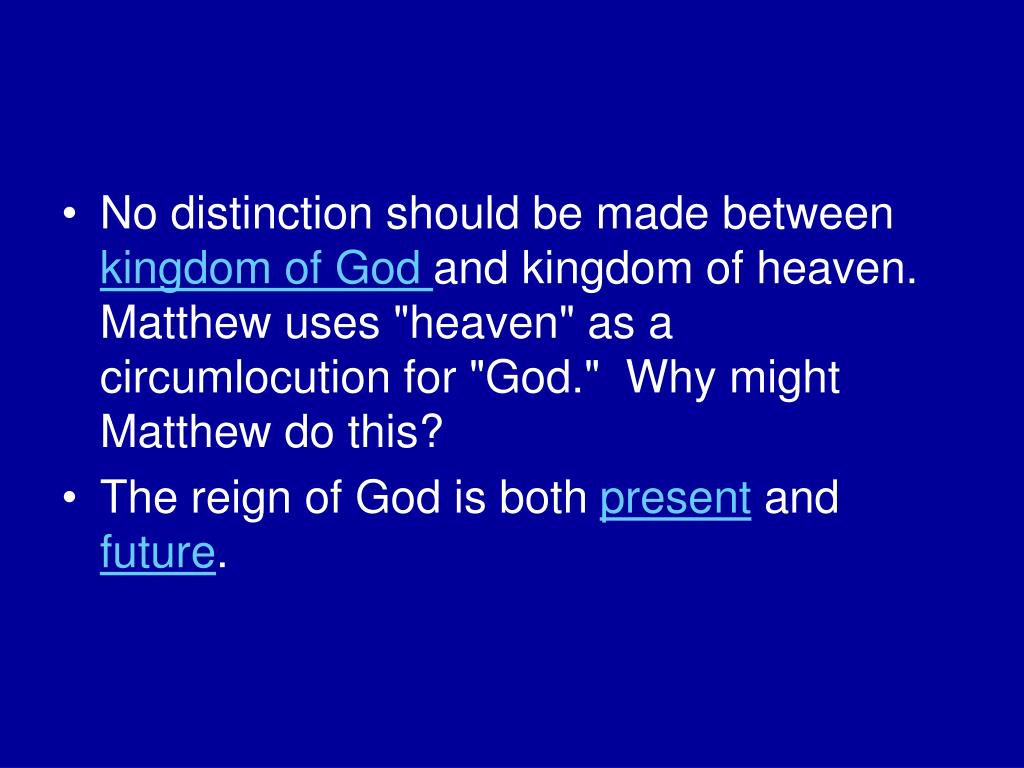 • No distinction should be made between kingdom of God and kingdom of heaven. Matthew uses "heaven" as a circumlocution for "God." Why might Matthew do this?
• The reign of God is both present and future.